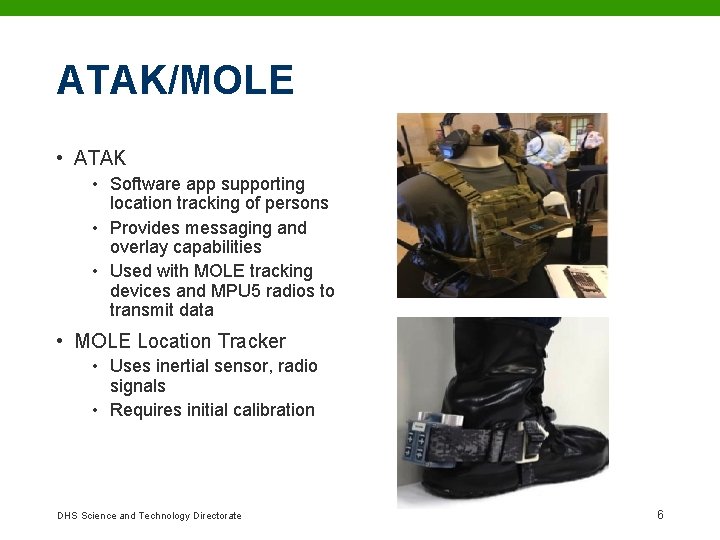 ATAK/MOLE

• ATAK
  • Software app supporting location tracking of persons
  • Provides messaging and overlay capabilities
  • Used with MOLE tracking devices and MPU5 radios to transmit data
• MOLE Location Tracker
  • Uses inertial sensor, radio signals
  • Requires initial calibration

DHS Science and Technology Directorate

6